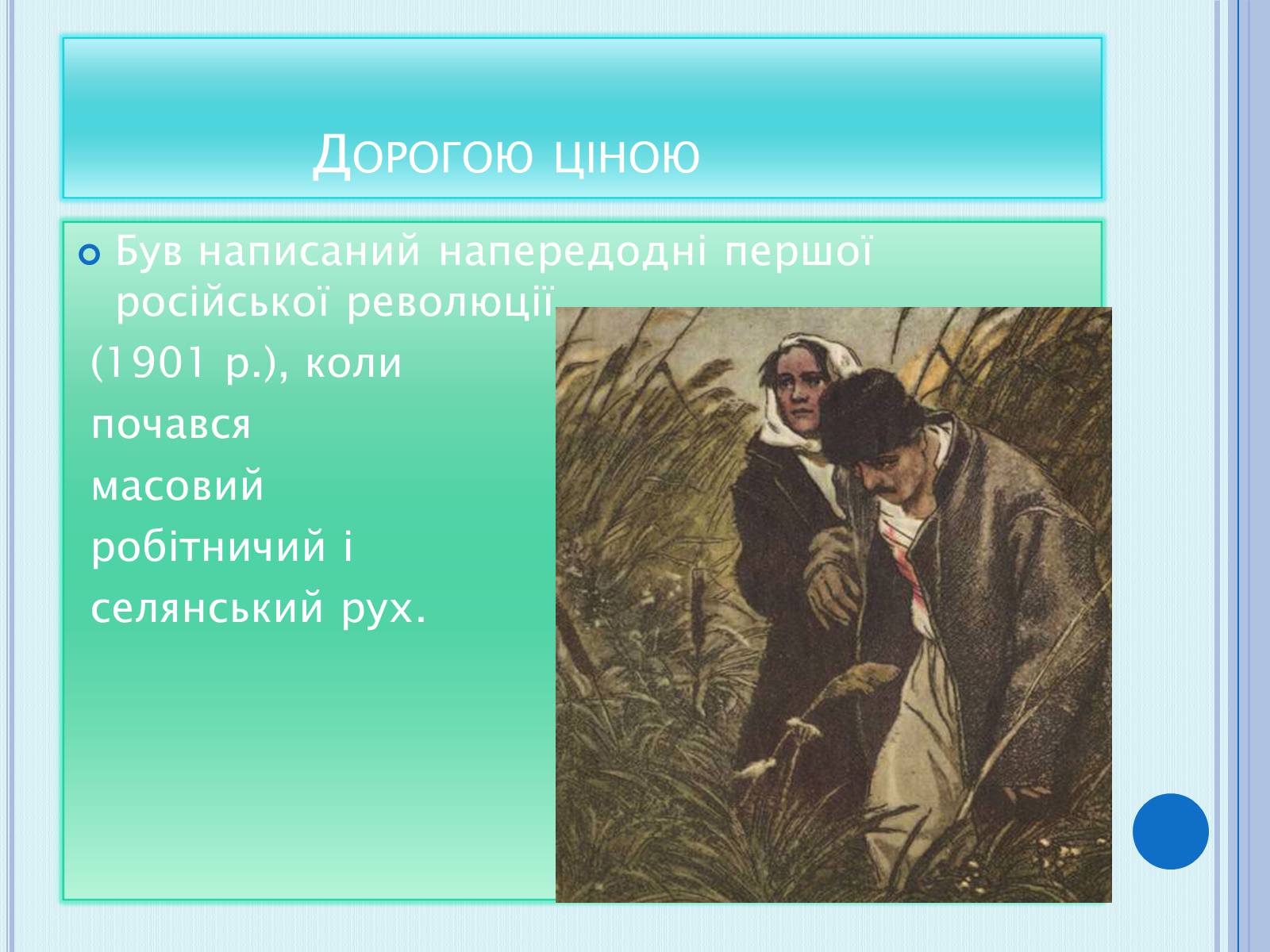 Дорогою ціною

Був написаний напередодні першої російської революції (1901 р.), коли почався масовий робітничий і селянський рух.